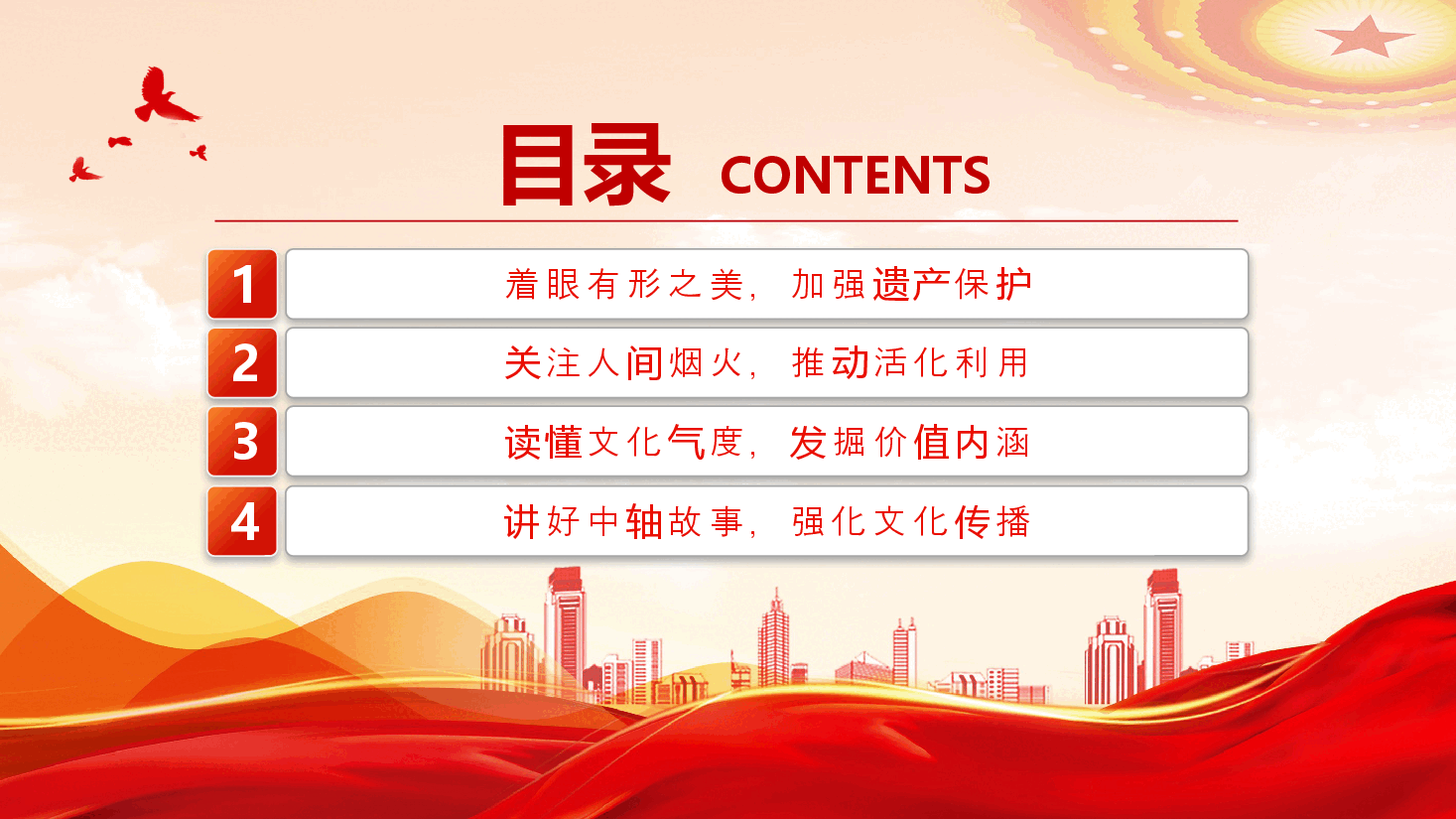 目录 CONTENTS

1 着眼有形之美，加强遗产保护

2 关注人间烟火，推动活化利用

3 读懂文化气度，发掘价值内涵

4 讲好中轴故事，强化文化传播